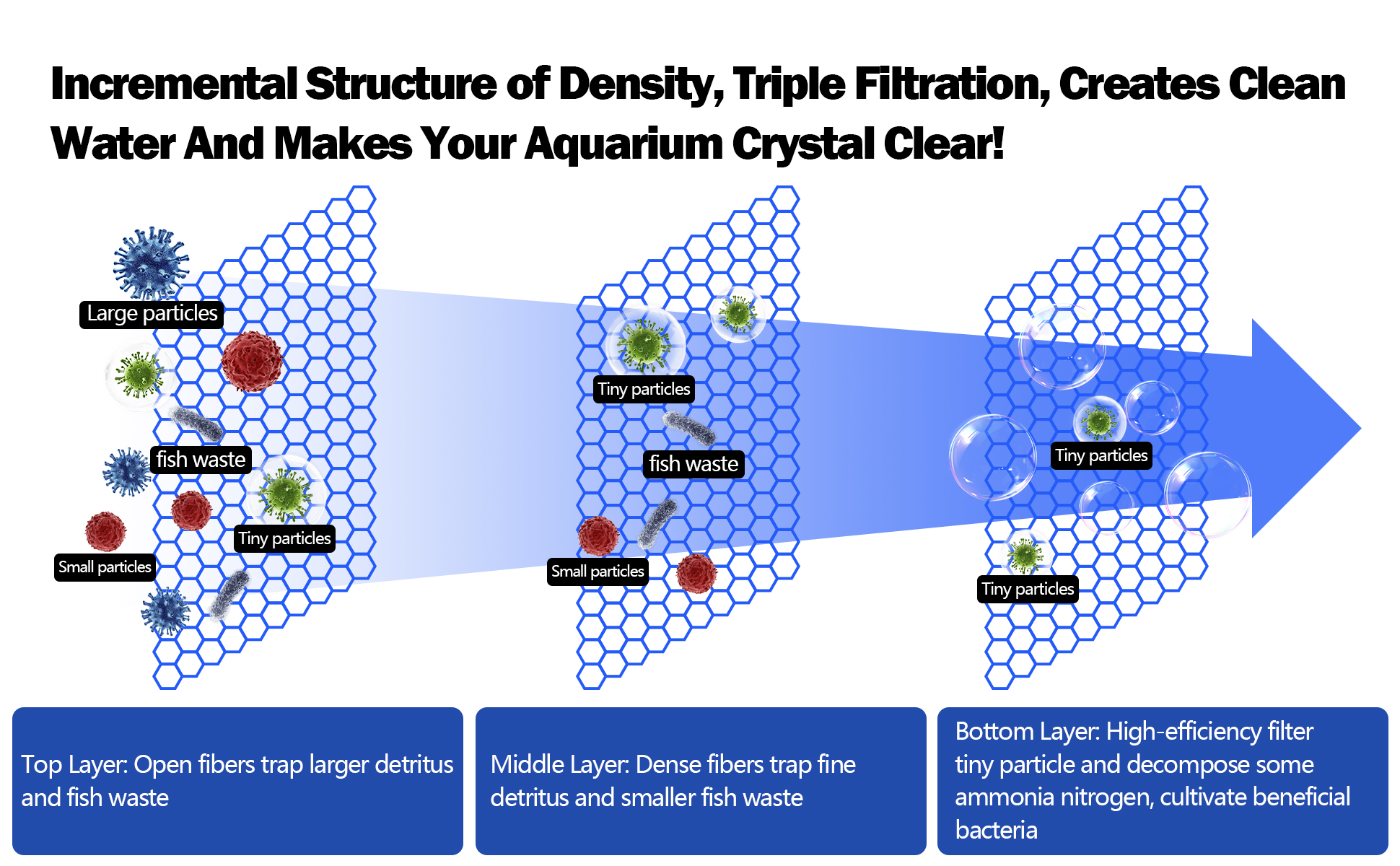 Incremental Structure of Density, Triple Filtration, Creates Clean Water And Makes Your Aquarium Crystal Clear!

Large particles

fish waste

Tiny particles

Small particles

Tiny particles

fish waste

Small particles

Tiny particles

Tiny particles

Top Layer: Open fibers trap larger detritus and fish waste

Middle Layer: Dense fibers trap fine detritus and smaller fish waste

Bottom Layer: High-efficiency filter tiny particle and decompose some ammonia nitrogen, cultivate beneficial bacteria